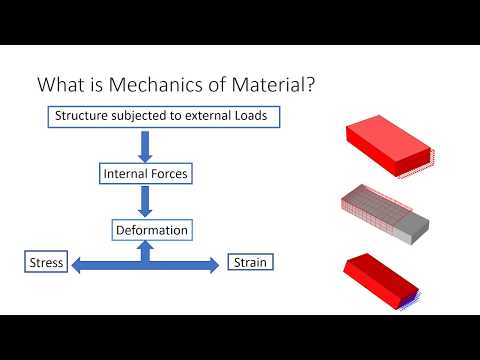 What is Mechanics of Material?

Structure subjected to external Loads

Internal Forces

Deformation

Stress

Strain